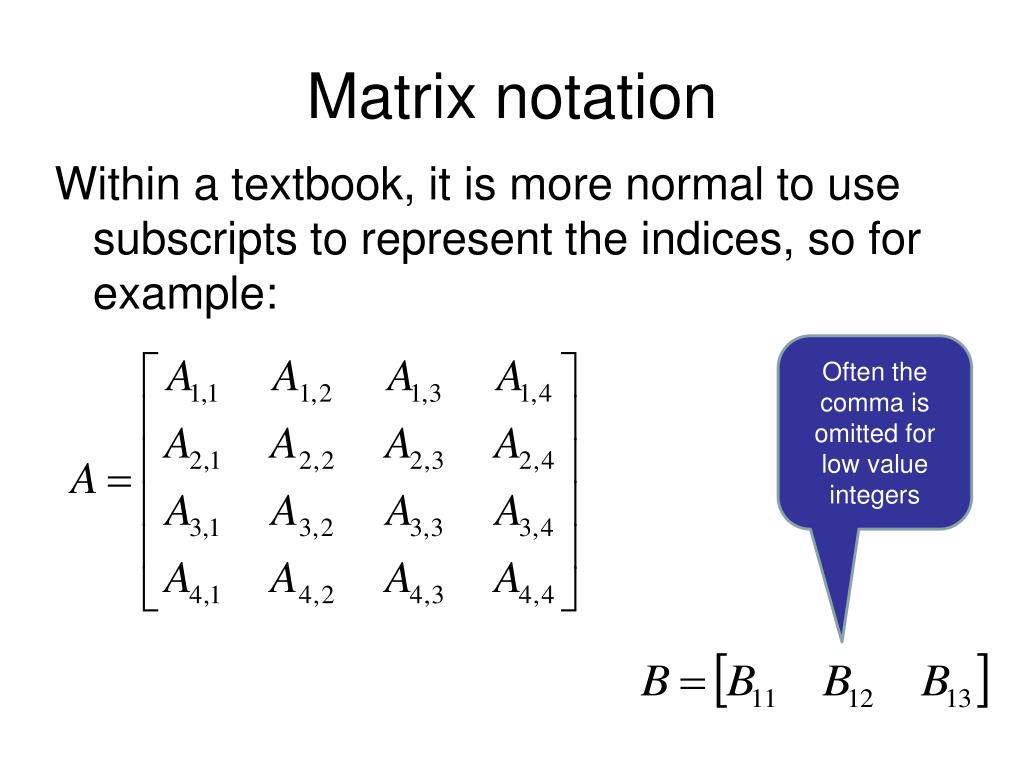 Matrix notation

Within a textbook, it is more normal to use subscripts to represent the indices, so for example:

$A = \begin{bmatrix} A_{1,1} & A_{1,2} & A_{1,3} & A_{1,4} \\ A_{2,1} & A_{2,2} & A_{2,3} & A_{2,4} \\ A_{3,1} & A_{3,2} & A_{3,3} & A_{3,4} \\ A_{4,1} & A_{4,2} & A_{4,3} & A_{4,4} \end{bmatrix}$

Often the comma is omitted for low value integers

$B = \begin{bmatrix} B_{11} & B_{12} & B_{13} \end{bmatrix}$